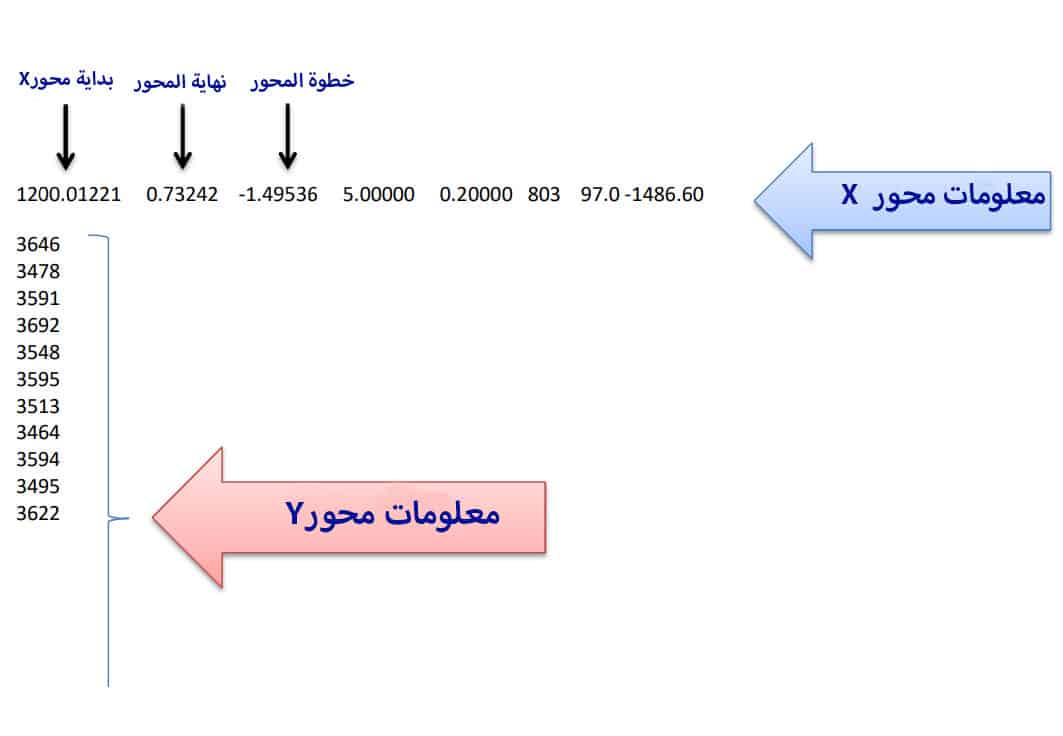 بداية محورX نهاية المحور خطوة المحور

1200.01221 0.73242 -1.49536 5.00000 0.20000 803 97.0 -1486.60

معلومات محور X

3646
3478
3591
3692
3548
3595
3513
3464
3594
3495
3622

معلومات محورY